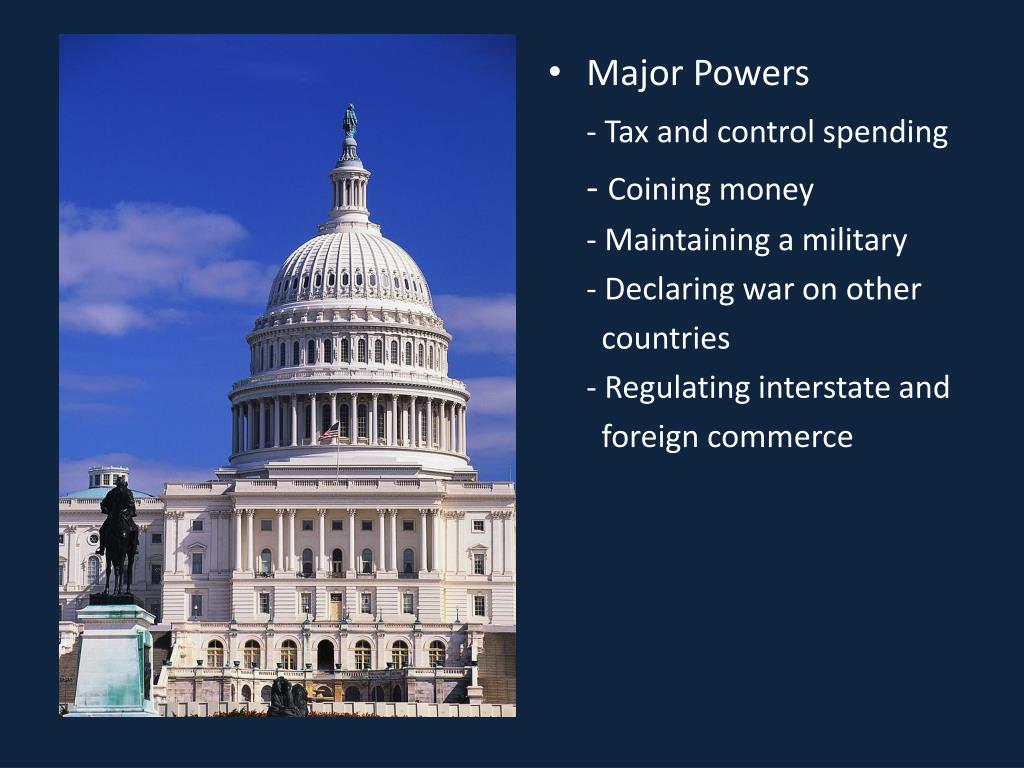 • Major Powers

- Tax and control spending

- Coining money

- Maintaining a military

- Declaring war on other countries

- Regulating interstate and foreign commerce